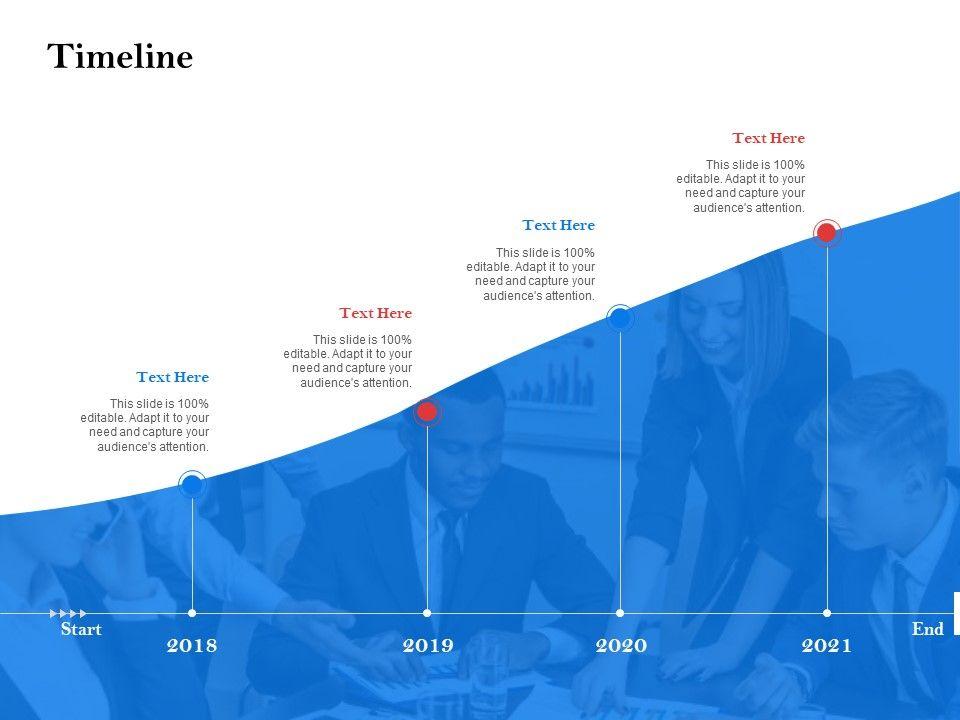 Timeline

Text Here
This slide is 100% editable. Adapt it to your need and capture your audience's attention.

Text Here
This slide is 100% editable. Adapt it to your need and capture your audience's attention.

Text Here
This slide is 100% editable. Adapt it to your need and capture your audience's attention.

Text Here
This slide is 100% editable. Adapt it to your need and capture your audience's attention.

Start
2018
2019
2020
2021
End